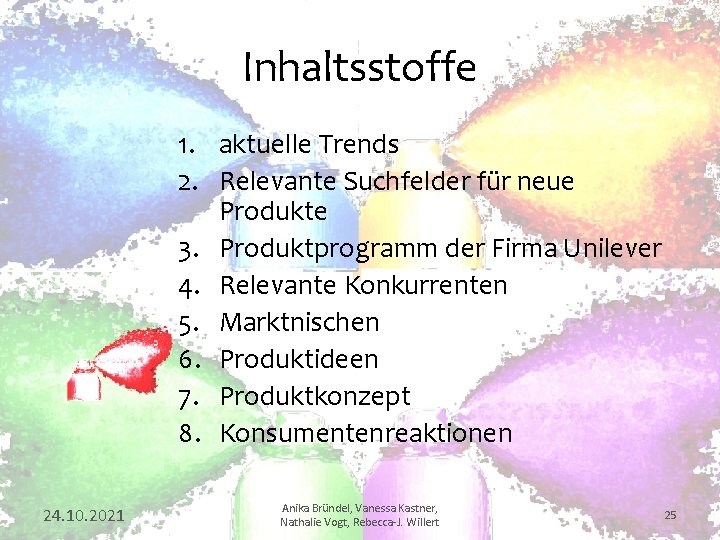 Inhaltsstoffe

1. aktuelle Trends
2. Relevante Suchfelder für neue Produkte
3. Produktprogramm der Firma Unilever
4. Relevante Konkurrenten
5. Marktnischen
6. Produktideen
7. Produktkonzept
8. Konsumentenreaktionen

24.10.2021

Anika Bründel, Vanessa Kastner, Nathalie Vogt, Rebecca-J. Willert

25